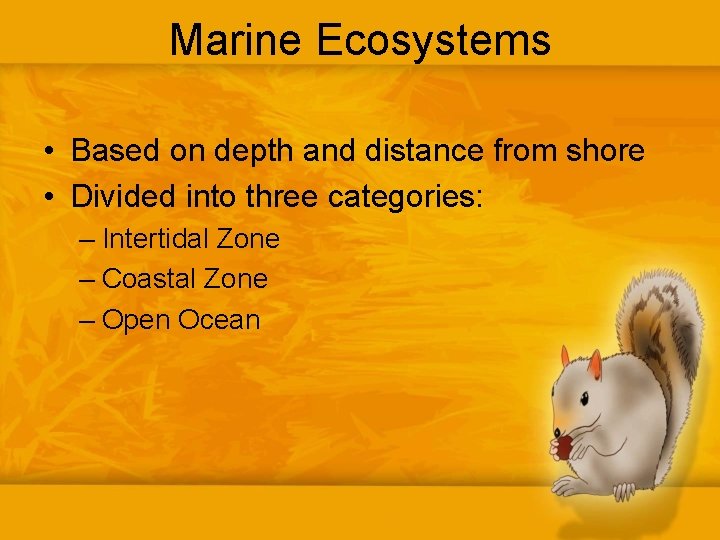 Marine Ecosystems

• Based on depth and distance from shore
• Divided into three categories:
– Intertidal Zone
– Coastal Zone
– Open Ocean